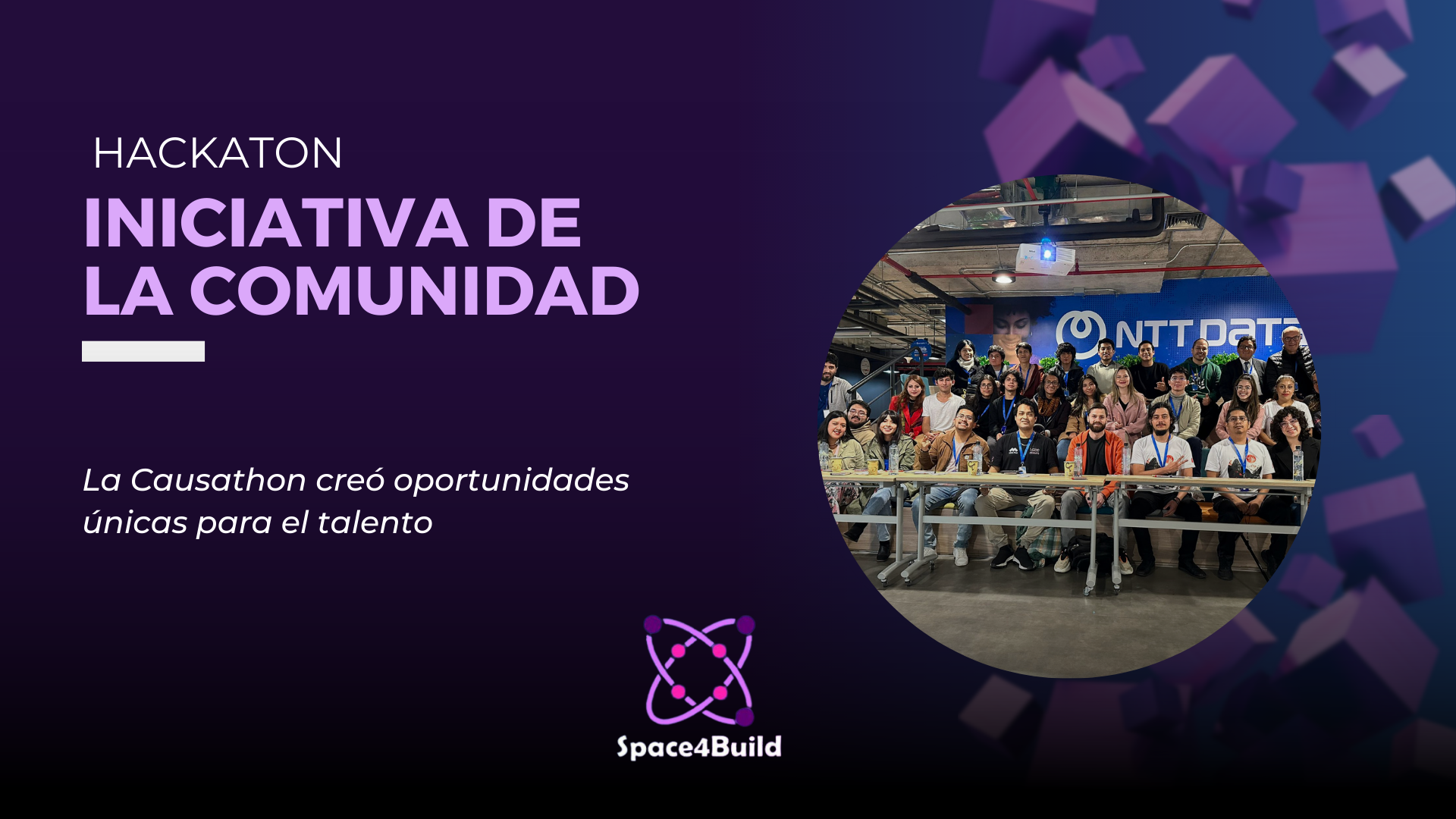 HACKATON

INICIATIVA DE LA COMUNIDAD

La Causathon creó oportunidades únicas para el talento

NTT DATA

Space4Build